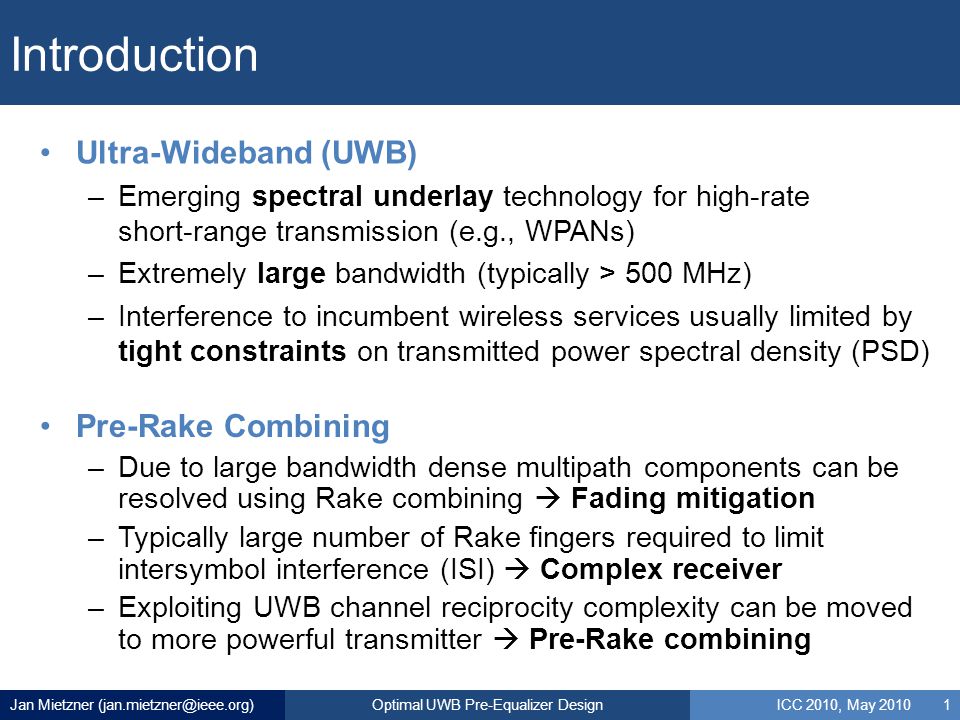 Introduction

• Ultra-Wideband (UWB)
– Emerging spectral underlay technology for high-rate short-range transmission (e.g., WPANs)
– Extremely large bandwidth (typically > 500 MHz)
– Interference to incumbent wireless services usually limited by tight constraints on transmitted power spectral density (PSD)

• Pre-Rake Combining
– Due to large bandwidth dense multipath components can be resolved using Rake combining → Fading mitigation
– Typically large number of Rake fingers required to limit intersymbol interference (ISI) → Complex receiver
– Exploiting UWB channel reciprocity complexity can be moved to more powerful transmitter → Pre-Rake combining

Jan Mietzner (jan.mietzner@ieee.org) Optimal UWB Pre-Equalizer Design ICC 2010, May 2010 1